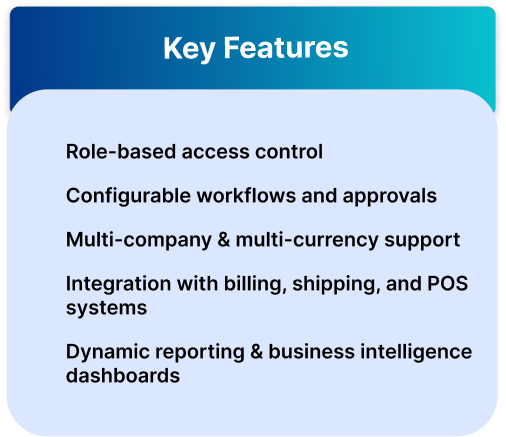 Key Features

Role-based access control

Configurable workflows and approvals

Multi-company & multi-currency support

Integration with billing, shipping, and POS systems

Dynamic reporting & business intelligence dashboards